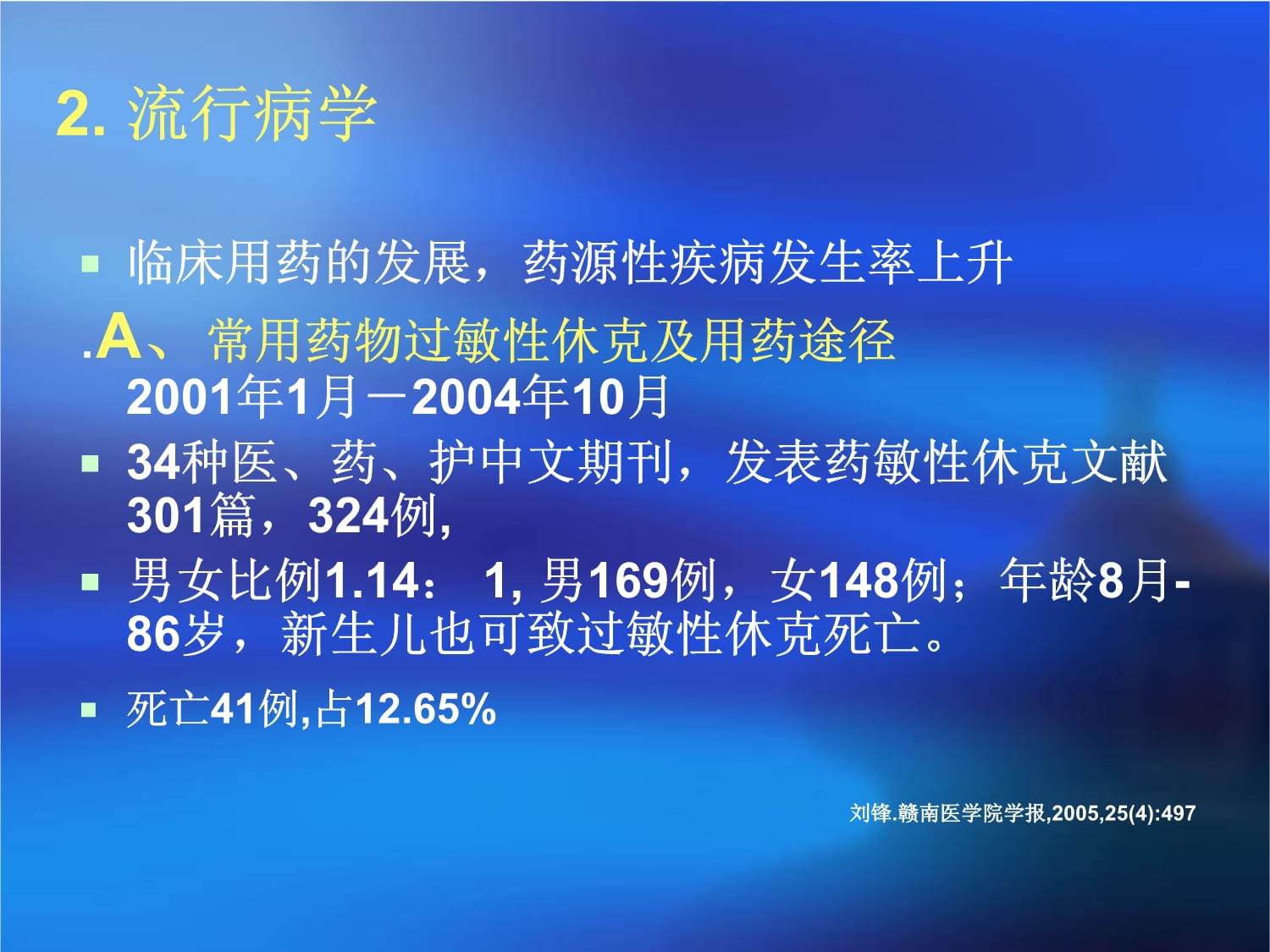 2. 流行病学

临床用药的发展，药源性疾病发生率上升

.A、常用药物过敏性休克及用药途径
2001年1月－2004年10月

34种医、药、护中文期刊，发表药敏性休克文献301篇，324例,

男女比例1.14： 1, 男169例，女148例；年龄8月-86岁，新生儿也可致过敏性休克死亡。

死亡41例,占12.65%

刘锋.赣南医学院学报,2005,25(4):497